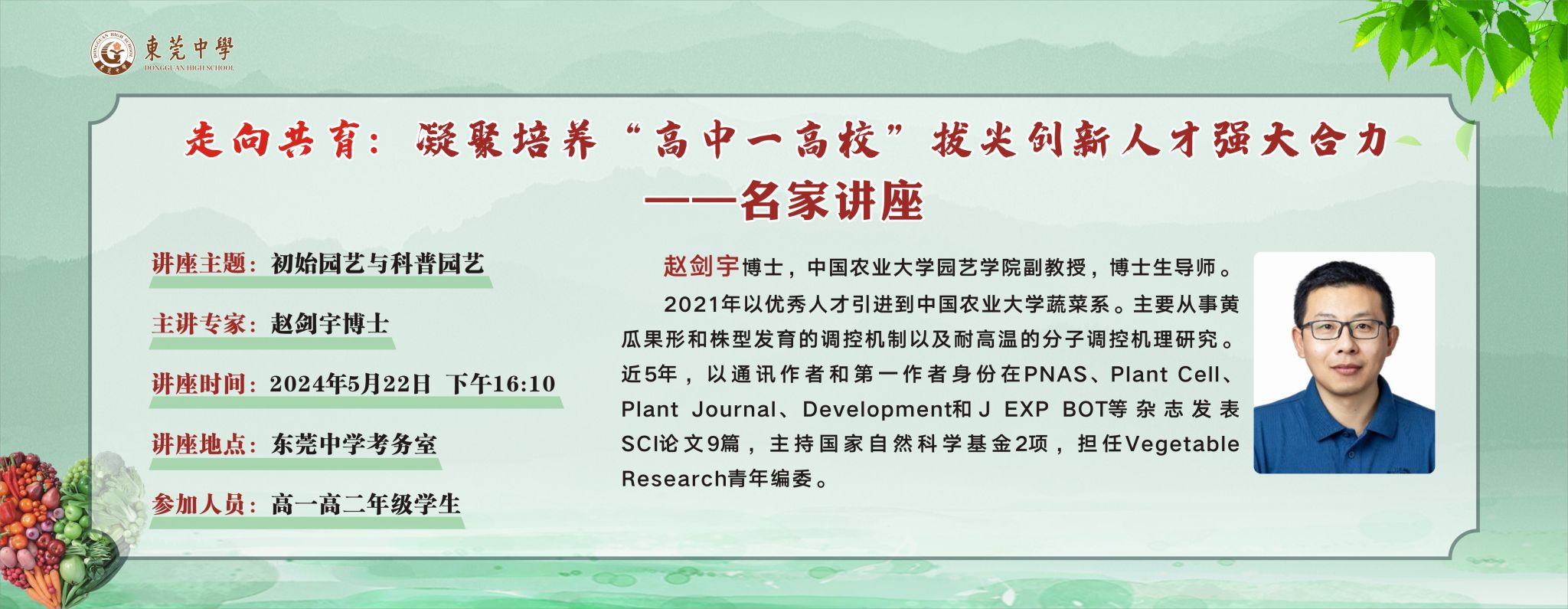 東莞中學
DONGGUAN HIGH SCHOOL

走向共育：凝聚培养“高中一高校”拔尖创新人才强大合力
——名家讲座

讲座主题：初始园艺与科普园艺

主讲专家：赵剑宇博士

讲座时间：2024年5月22日 下午16:10

讲座地点：东莞中学考务室

参加人员：高一高二年级学生

赵剑宇博士，中国农业大学园艺学院副教授，博士生导师。

2021年以优秀人才引进到中国农业大学蔬菜系。主要从事黄瓜果形和株型发育的调控机制以及耐高温的分子调控机理研究。近5年，以通讯作者和第一作者身份在PNAS、Plant Cell、Plant Journal、Development和J EXP BOT等杂志发表SCI论文9篇，主持国家自然科学基金2项，担任Vegetable Research青年编委。